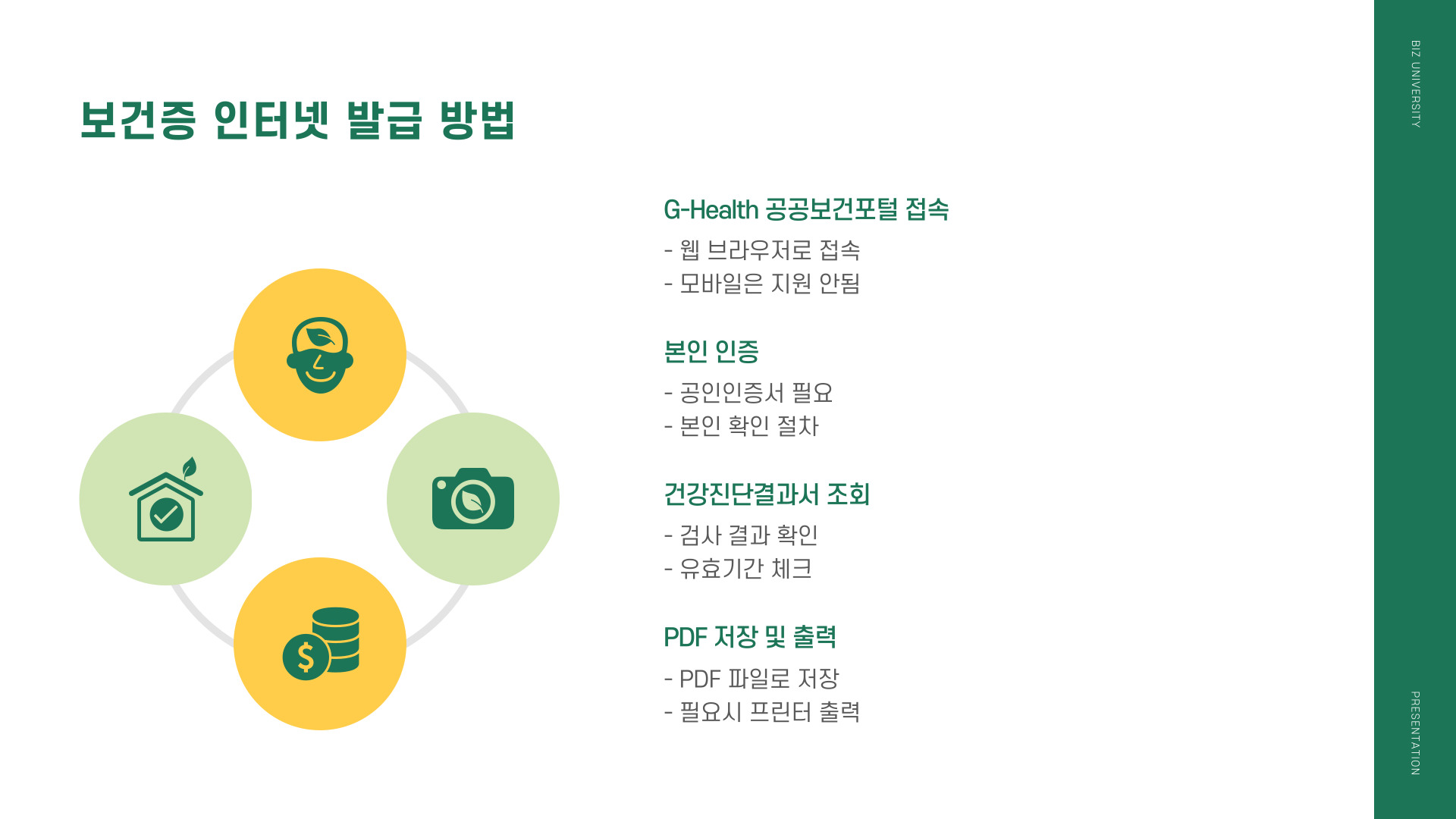 보건증 인터넷 발급 방법

G-Health 공공보건포털 접속

- 웹 브라우저로 접속
- 모바일은 지원 안됨

본인 인증

- 공인인증서 필요
- 본인 확인 절차

건강진단결과서 조회

- 검사 결과 확인
- 유효기간 체크

PDF 저장 및 출력

- PDF 파일로 저장
- 필요시 프린터 출력

BIZ UNIVERSITY

PRESENTATION